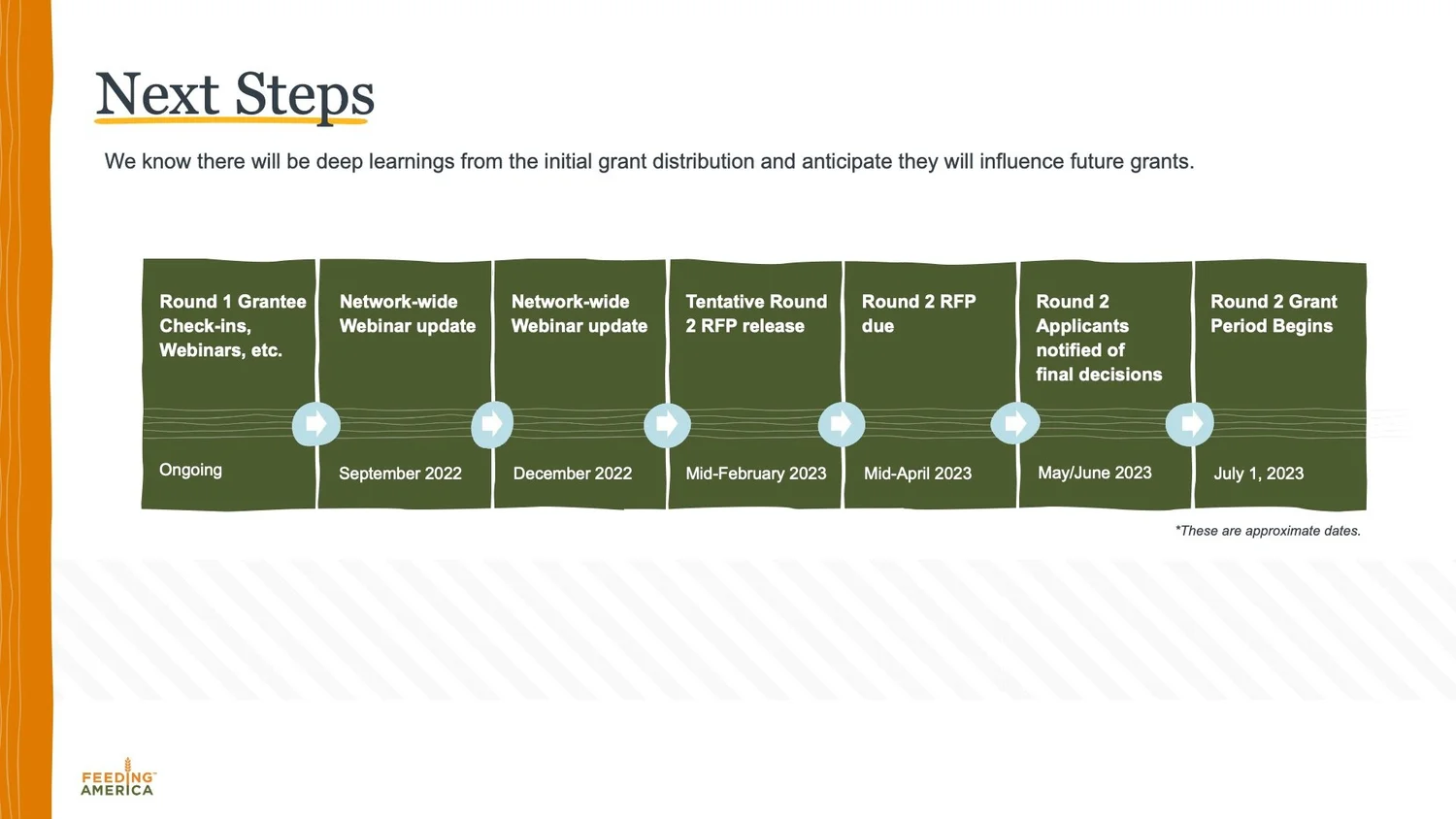 Next Steps

We know there will be deep learnings from the initial grant distribution and anticipate they will influence future grants.

Round 1 Grantee Check-ins, Webinars, etc.

Ongoing

Network-wide Webinar update

September 2022

Network-wide Webinar update

December 2022

Tentative Round 2 RFP release

Mid-February 2023

Round 2 RFP due

Mid-April 2023

Round 2 Applicants notified of final decisions

May/June 2023

Round 2 Grant Period Begins

July 1, 2023

*These are approximate dates.

FEEDING AMERICA